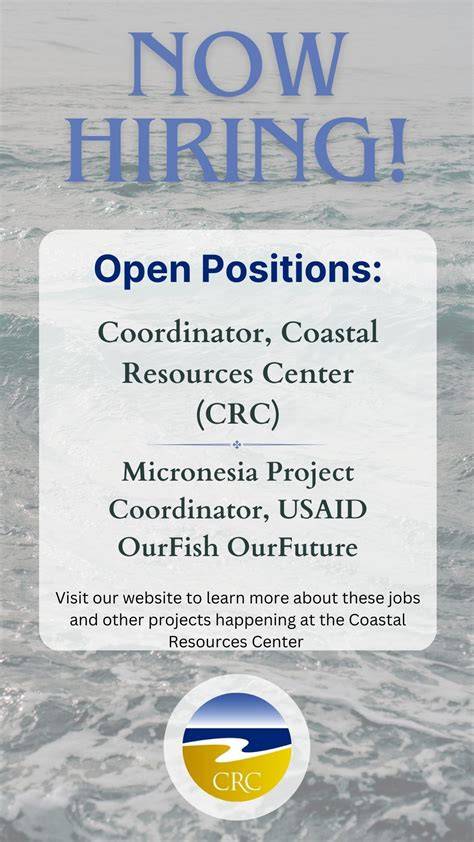 NOW HIRING!

Open Positions:

Coordinator, Coastal Resources Center (CRC)

Micronesia Project Coordinator, USAID OurFish OurFuture

Visit our website to learn more about these jobs and other projects happening at the Coastal Resources Center

CRC